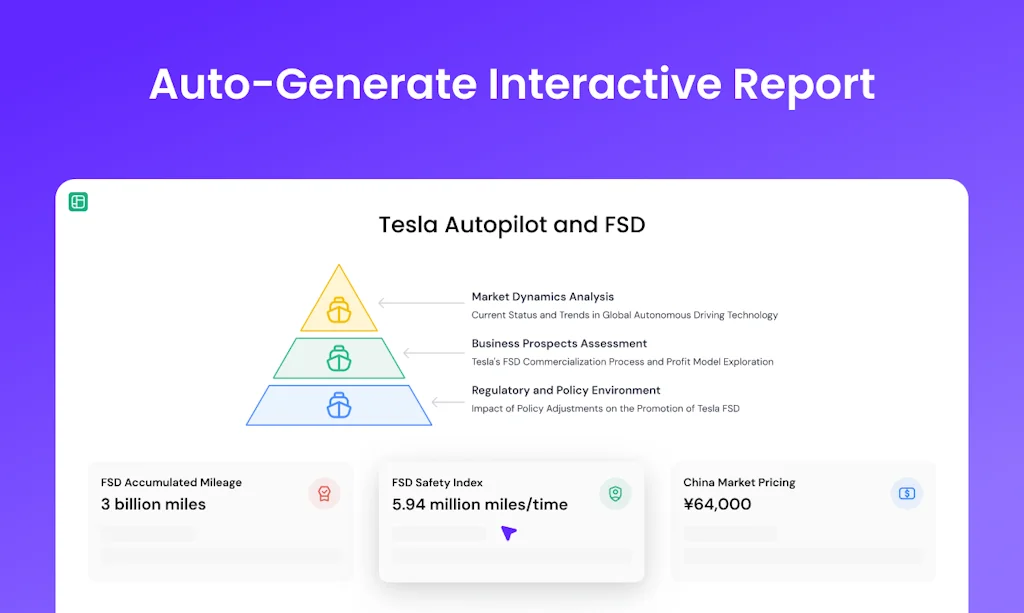 Auto-Generate Interactive Report

Tesla Autopilot and FSD

Market Dynamics Analysis
Current Status and Trends in Global Autonomous Driving Technology

Business Prospects Assessment
Tesla's FSD Commercialization Process and Profit Model Exploration

Regulatory and Policy Environment
Impact of Policy Adjustments on the Promotion of Tesla FSD

FSD Accumulated Mileage
3 billion miles

FSD Safety Index
5.94 million miles/time

China Market Pricing
¥64,000